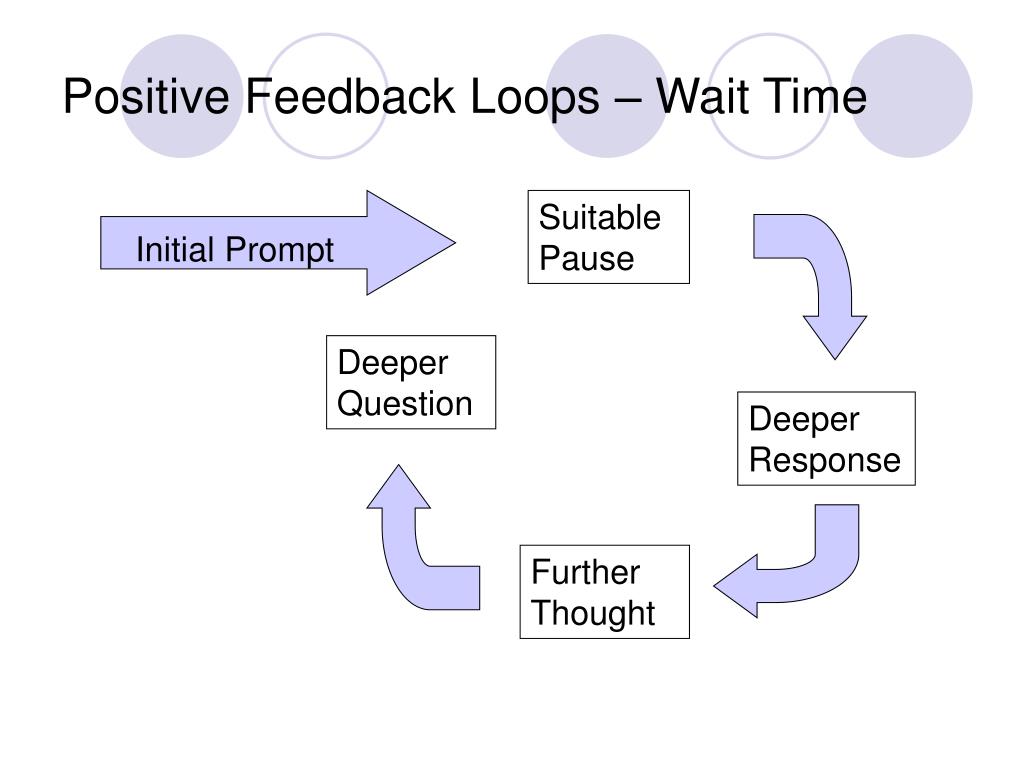 Positive Feedback Loops – Wait Time

Initial Prompt

Suitable Pause

Deeper Response

Further Thought

Deeper Question